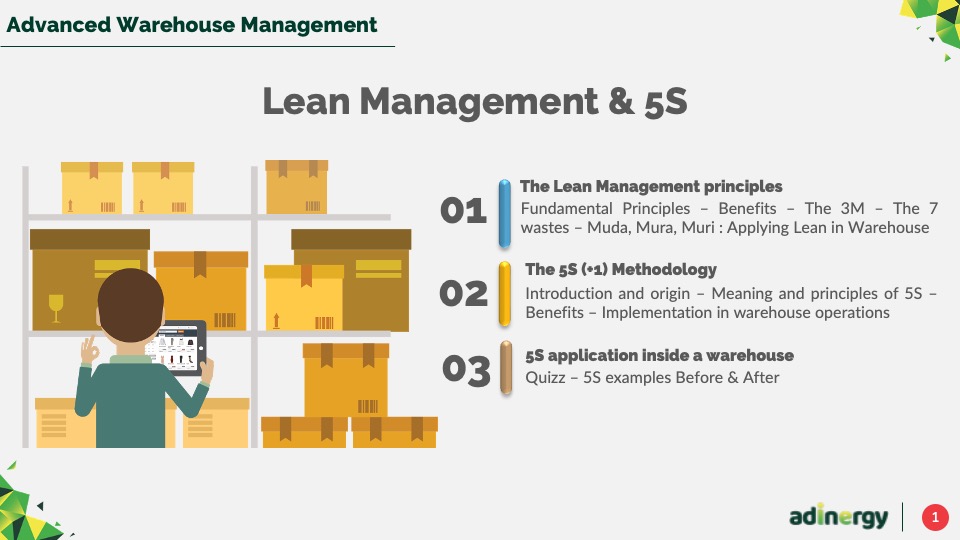 Advanced Warehouse Management

Lean Management & 5S

01
The Lean Management principles
Fundamental Principles – Benefits – The 3M – The 7 wastes – Muda, Mura, Muri : Applying Lean in Warehouse

02
The 5S (+1) Methodology
Introduction and origin – Meaning and principles of 5S – Benefits – Implementation in warehouse operations

03
5S application inside a warehouse
Quizz – 5S examples Before & After

adinergy

1